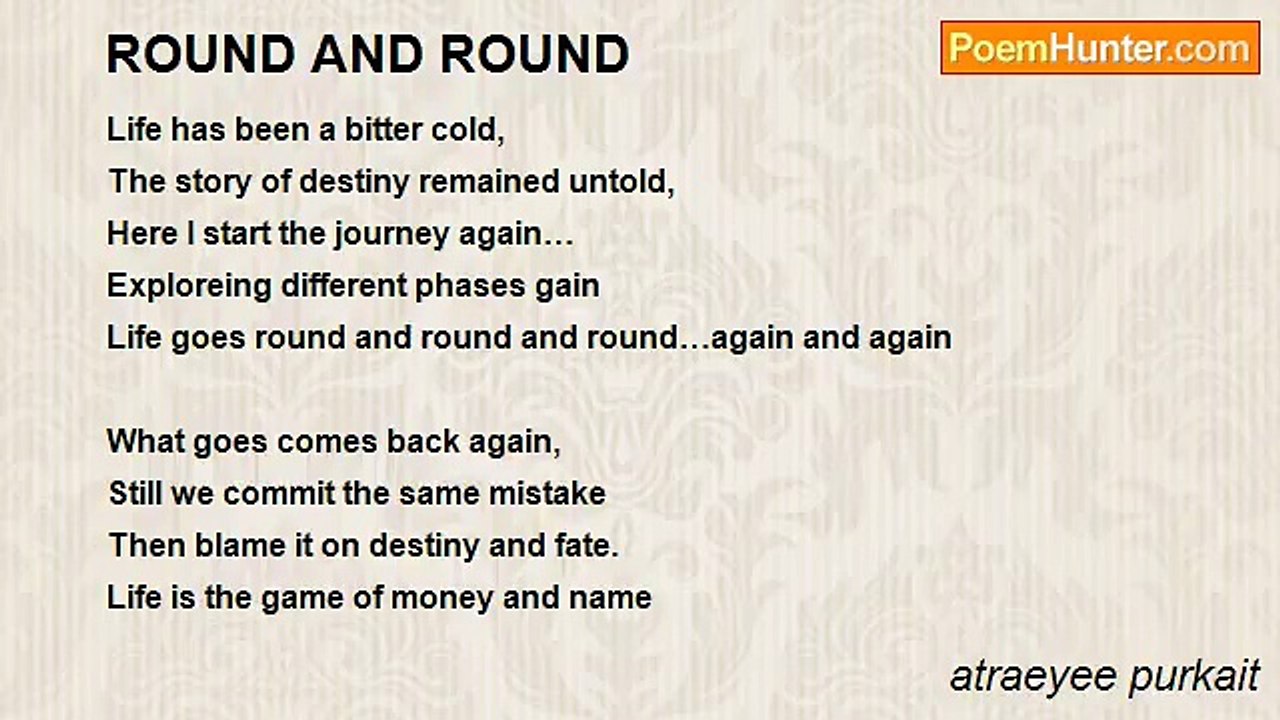 ROUND AND ROUND

PoemHunter.com

Life has been a bitter cold,
The story of destiny remained untold,
Here I start the journey again…
Exploreing different phases gain
Life goes round and round and round…again and again

What goes comes back again,
Still we commit the same mistake
Then blame it on destiny and fate.
Life is the game of money and name

atraeyee purkait